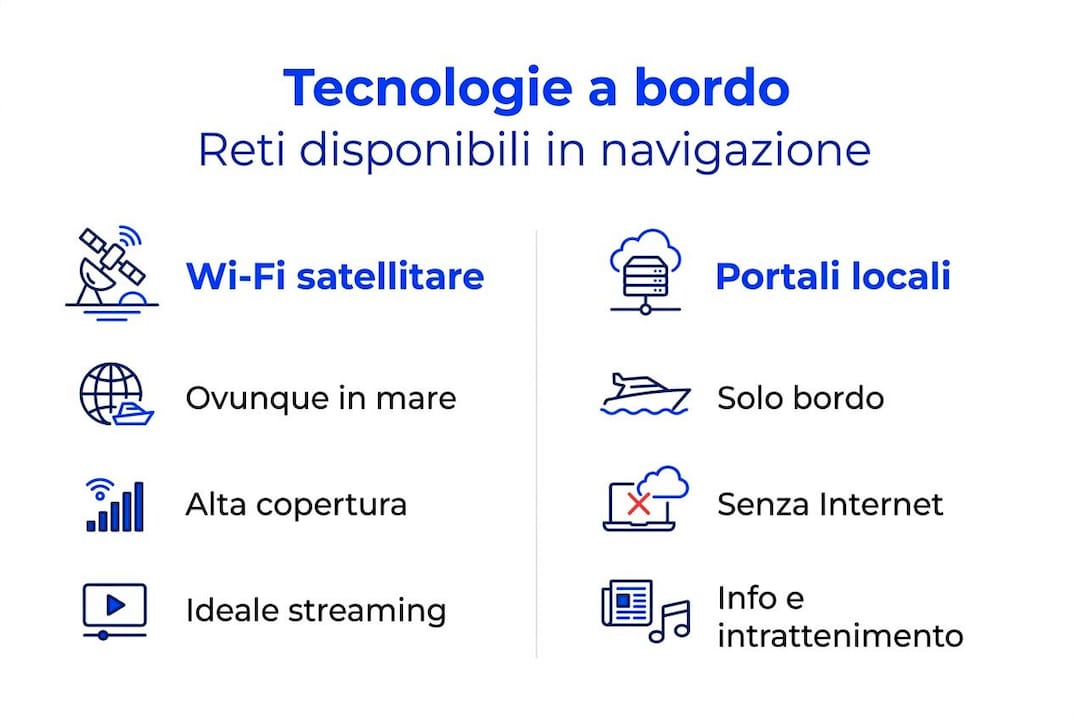 Tecnologie a bordo
Reti disponibili in navigazione

Wi-Fi satellitare

Ovunque in mare

Alta copertura

Ideale streaming

Portali locali

Solo bordo

Senza Internet

Info e intrattenimento